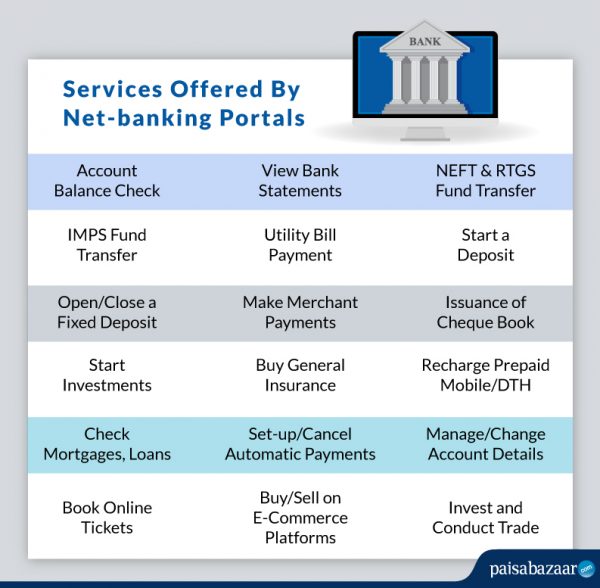 BANK

Services Offered By Net-banking Portals

| Account Balance Check | View Bank Statements | NEFT & RTGS Fund Transfer |
|---|---|---|
| IMPS Fund Transfer | Utility Bill Payment | Start a Deposit |
| Open/Close a Fixed Deposit | Make Merchant Payments | Issuance of Cheque Book |
| Start Investments | Buy General Insurance | Recharge Prepaid Mobile/DTH |
| Check Mortgages, Loans | Set-up/Cancel Automatic Payments | Manage/Change Account Details |
| Book Online Tickets | Buy/Sell on E-Commerce Platforms | Invest and Conduct Trade |

paisabazaar.com